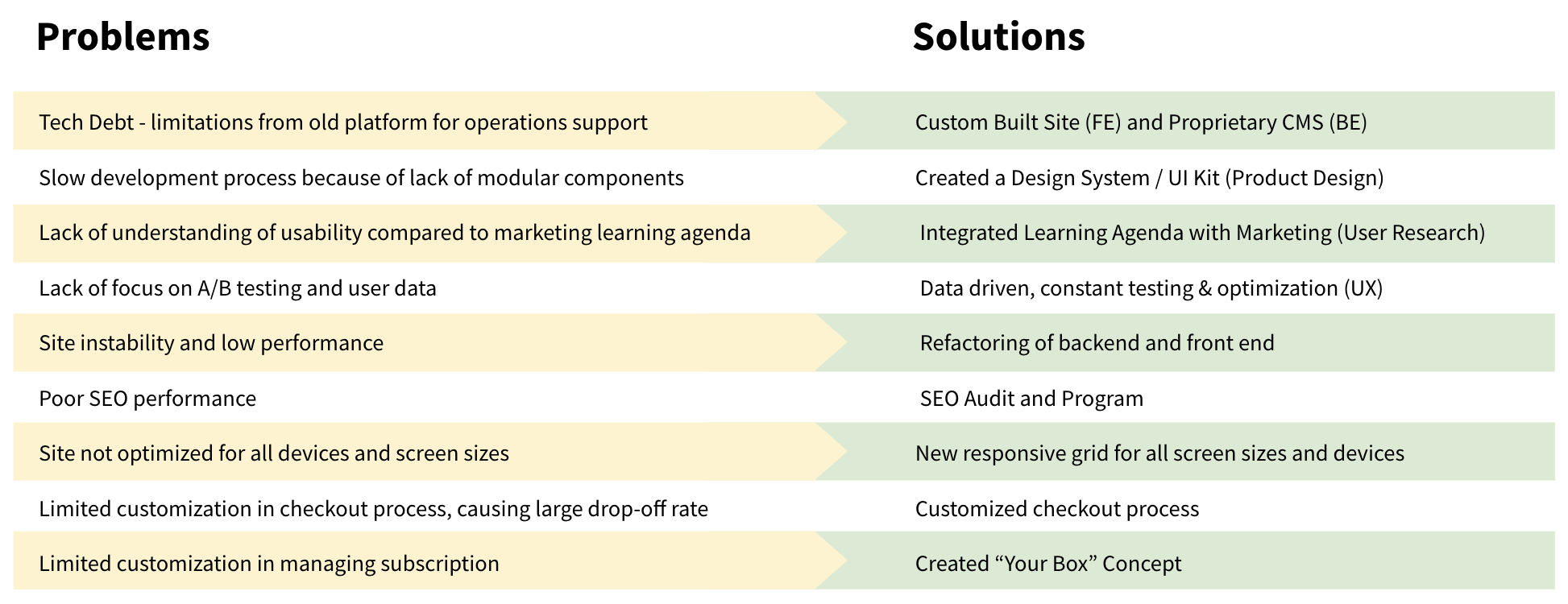 | Problems | Solutions |
|---|---|
| Tech Debt - limitations from old platform for operations support | Custom Built Site (FE) and Proprietary CMS (BE) |
| Slow development process because of lack of modular components | Created a Design System / UI Kit (Product Design) |
| Lack of understanding of usability compared to marketing learning agenda | Integrated Learning Agenda with Marketing (User Research) |
| Lack of focus on A/B testing and user data | Data driven, constant testing & optimization (UX) |
| Site instability and low performance | Refactoring of backend and front end |
| Poor SEO performance | SEO Audit and Program |
| Site not optimized for all devices and screen sizes | New responsive grid for all screen sizes and devices |
| Limited customization in checkout process, causing large drop-off rate | Customized checkout process |
| Limited customization in managing subscription | Created “Your Box” Concept |